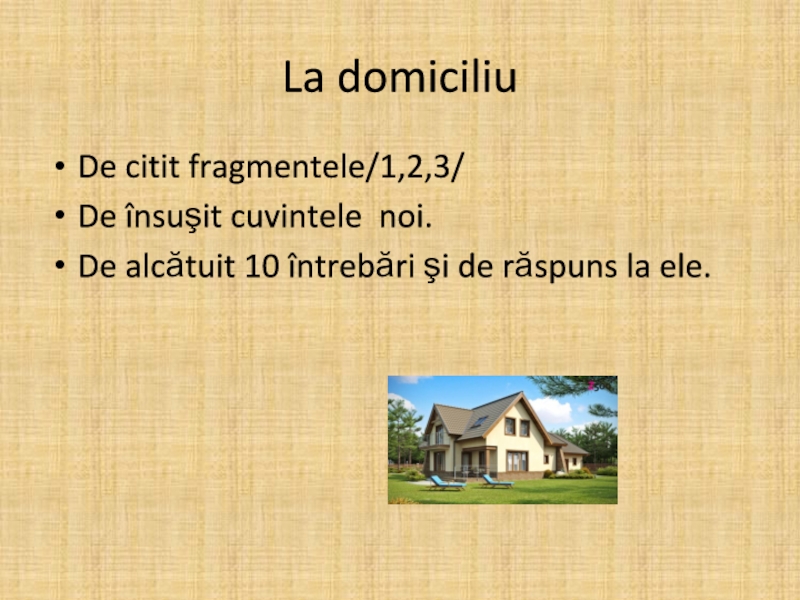 La domiciliu

• De citit fragmentele/1,2,3/
• De însuşit cuvintele noi.
• De alcătuit 10 întrebări şi de răspuns la ele.